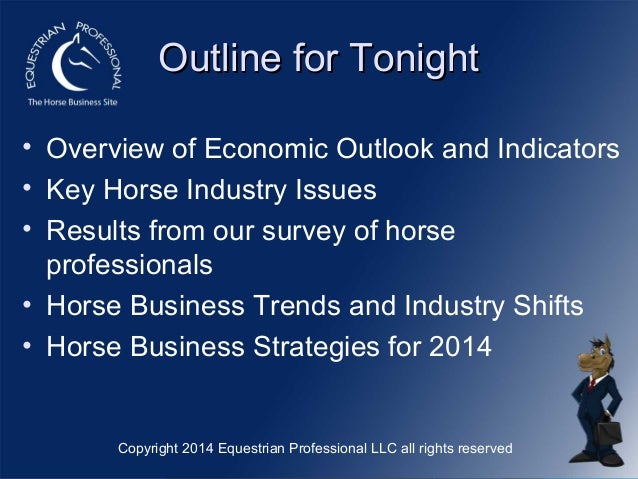 EQUESTRIAN PROFESSIONAL
The Horse Business Site

Outline for Tonight

• Overview of Economic Outlook and Indicators
• Key Horse Industry Issues
• Results from our survey of horse professionals
• Horse Business Trends and Industry Shifts
• Horse Business Strategies for 2014

Copyright 2014 Equestrian Professional LLC all rights reserved